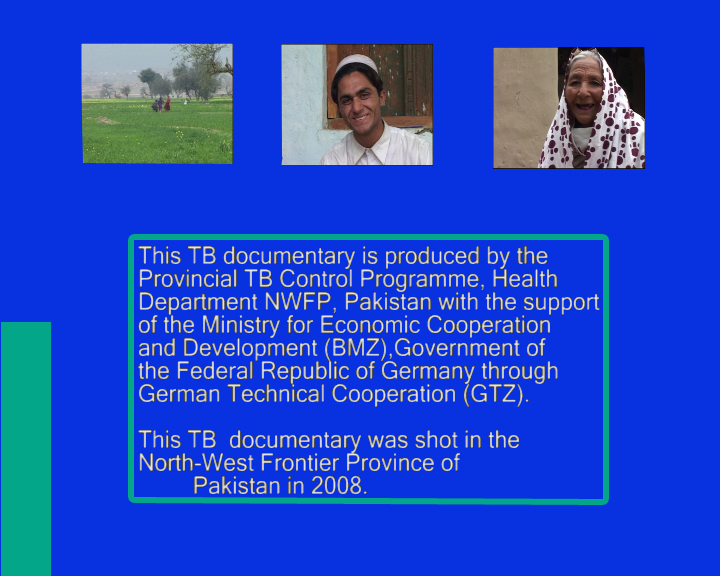 This TB documentary is produced by the Provincial TB Control Programme, Health Department NWFP, Pakistan with the support of the Ministry for Economic Cooperation and Development (BMZ),Government of the Federal Republic of Germany through German Technical Cooperation (GTZ).

This TB  documentary was shot in the North-West Frontier Province of Pakistan in 2008.